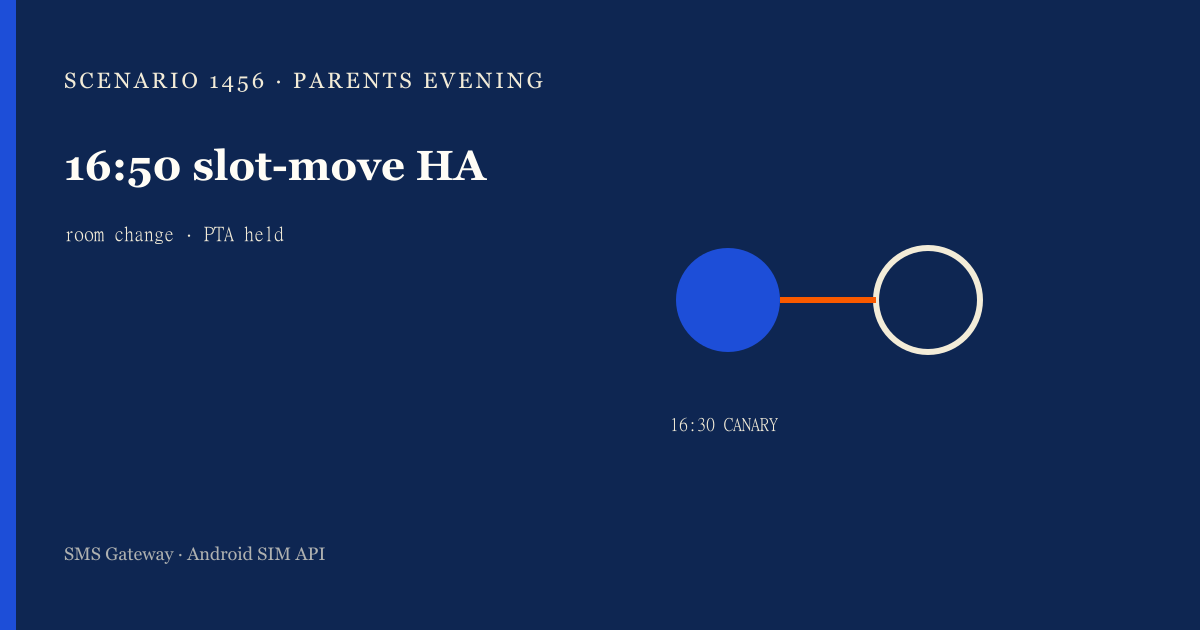 SCENARIO 1456 · PARENTS EVENING

16:50 slot-move HA

room change · PTA held

16:30 CANARY

SMS Gateway · Android SIM API